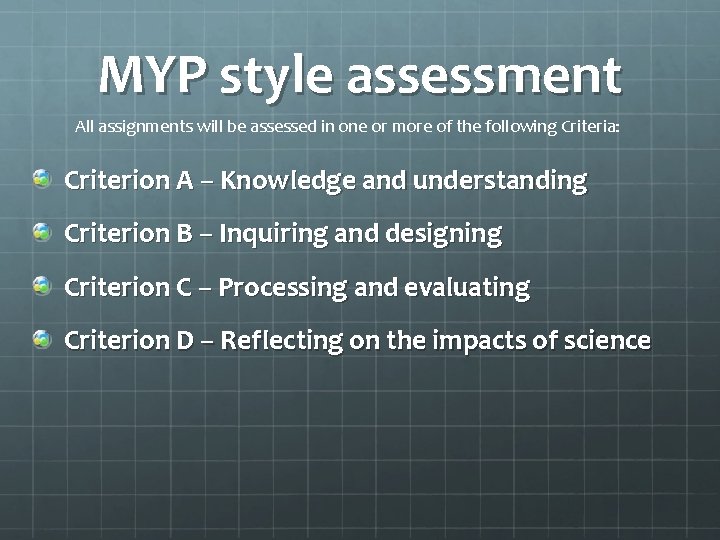 MYP style assessment

All assignments will be assessed in one or more of the following Criteria:

Criterion A – Knowledge and understanding

Criterion B – Inquiring and designing

Criterion C – Processing and evaluating

Criterion D – Reflecting on the impacts of science